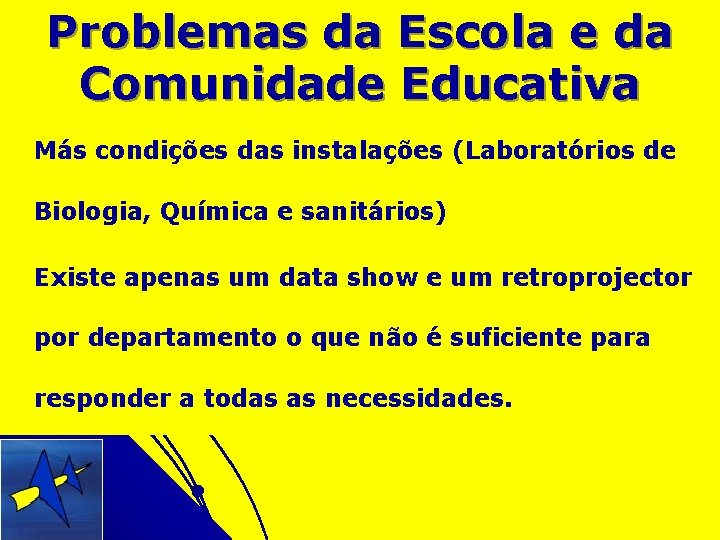 Problemas da Escola e da Comunidade Educativa

Más condições das instalações (Laboratórios de Biologia, Química e sanitários)

Existe apenas um data show e um retroprojector por departamento o que não é suficiente para responder a todas as necessidades.